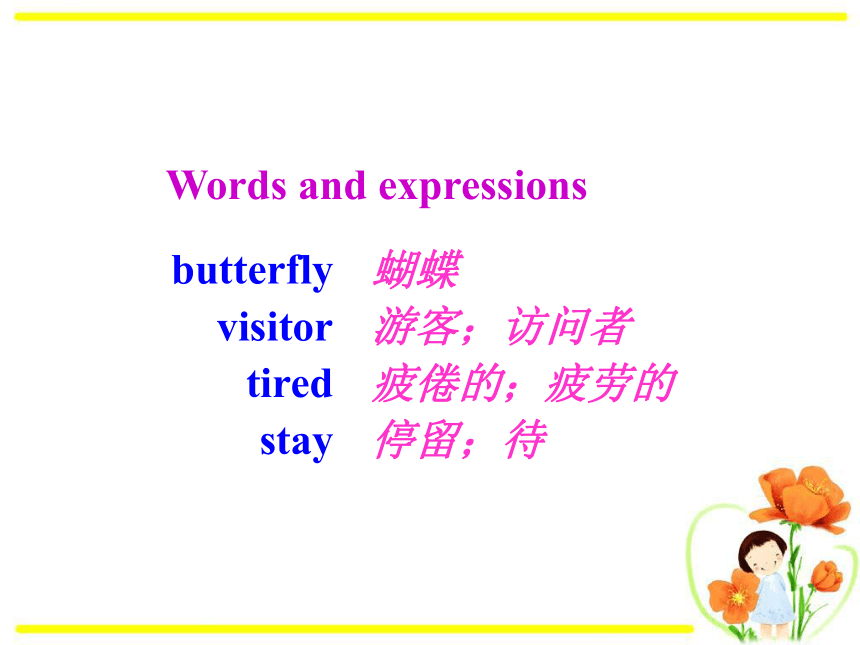 Words and expressions

butterfly 蝴蝶
visitor 游客；访问者
tired 疲倦的；疲劳的
stay 停留；待